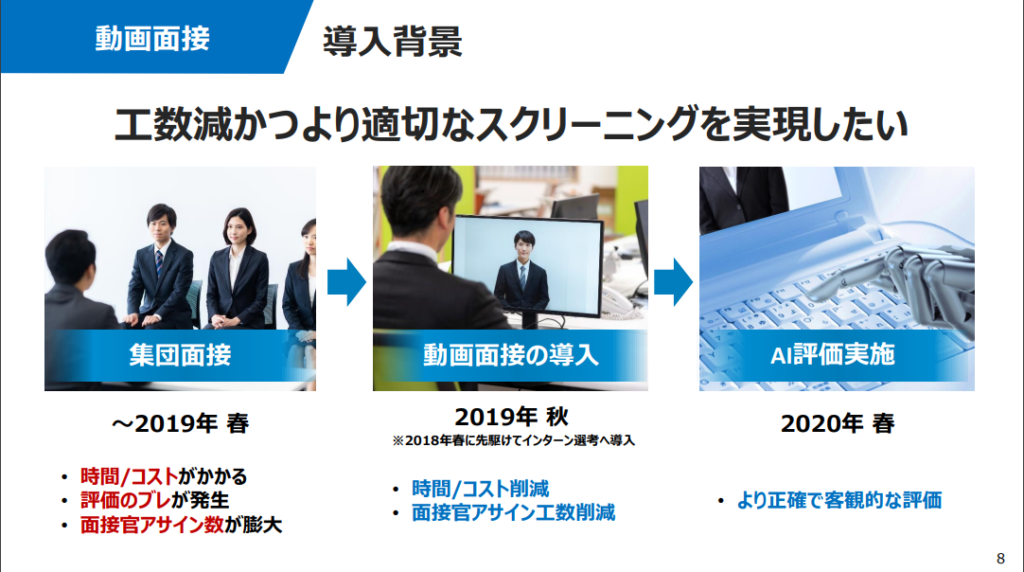 動画面接 導入背景

工数減かつより適切なスクリーニングを実現したい

集団面接

～2019年 春

• 時間/コストがかかる
• 評価のブレが発生
• 面接官アサイン数が膨大

動画面接の導入

2019年 秋
※2018年春に先駆けてインターン選考へ導入

• 時間/コスト削減
• 面接官アサイン工数削減

AI評価実施

2020年 春

• より正確で客観的な評価

8